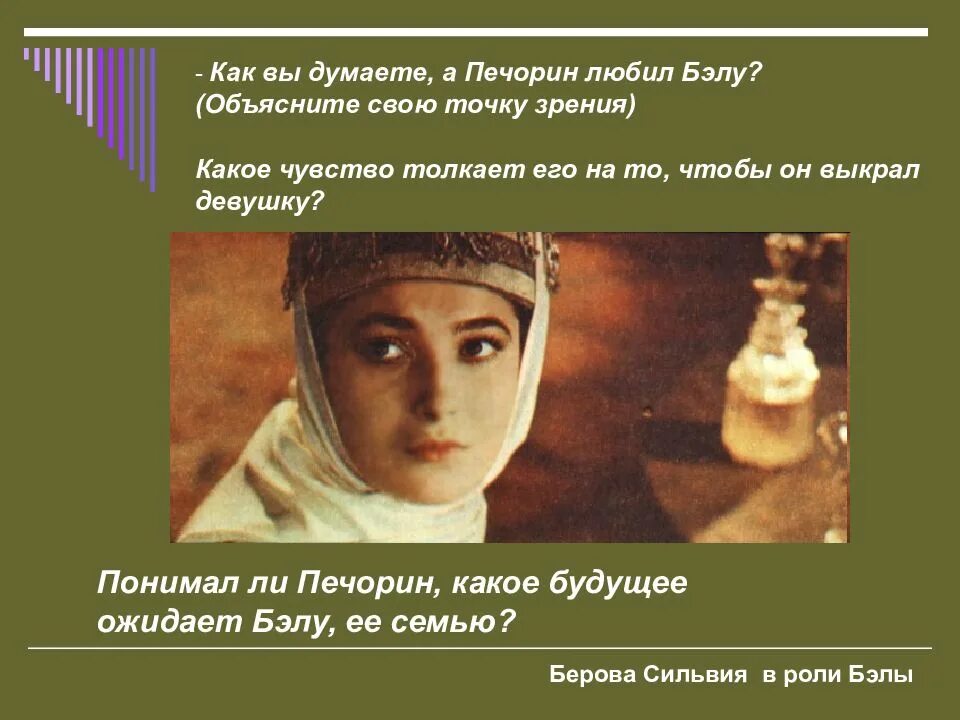 - Как вы думаете, а Печорин любил Бэлу? (Объясните свою точку зрения)

Какое чувство толкает его на то, чтобы он выкрал девушку?

Понимал ли Печорин, какое будущее ожидает Бэлу, ее семью?

Берова Сильвия в роли Бэлы